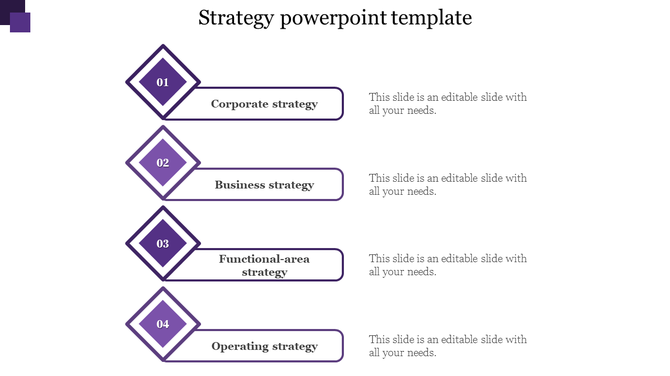 Strategy powerpoint template

01

Corporate strategy

This slide is an editable slide with all your needs.

02

Business strategy

This slide is an editable slide with all your needs.

03

Functional-area strategy

This slide is an editable slide with all your needs.

04

Operating strategy

This slide is an editable slide with all your needs.